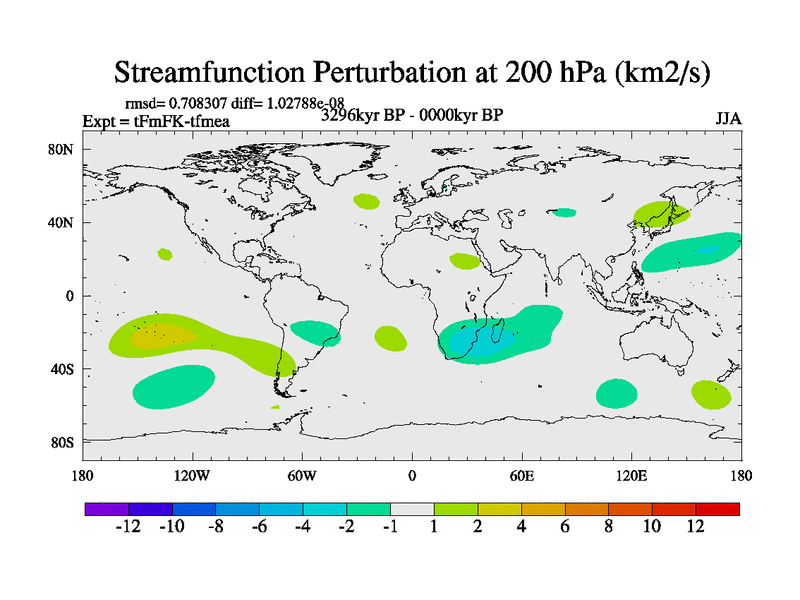 Streamfunction Perturbation at 200 hPa (km2/s)

rmsd= 0.708307 diff= 1.02788e-08
Expt = tFmFK-tfmea
3296kyr BP - 0000kyr BP
JJA

80N
40N
0
40S
80S

180
120W
60W
0
60E
120E
180

-12 -10 -8 -6 -4 -2 -1 1 2 4 6 8 10 12